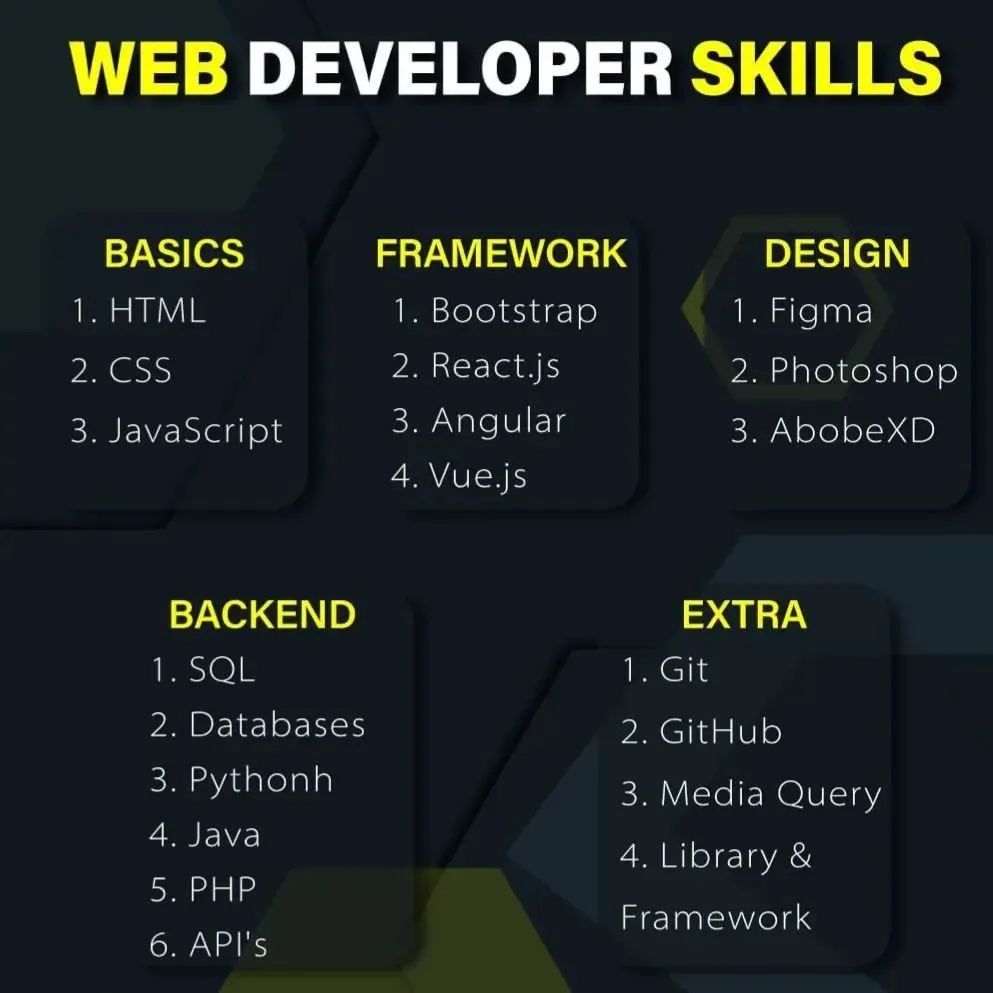 WEB DEVELOPER SKILLS

BASICS
1. HTML
2. CSS
3. JavaScript

FRAMEWORK
1. Bootstrap
2. React.js
3. Angular
4. Vue.js

DESIGN
1. Figma
2. Photoshop
3. AbobeXD

BACKEND
1. SQL
2. Databases
3. Pythonh
4. Java
5. PHP
6. API's

EXTRA
1. Git
2. GitHub
3. Media Query
4. Library & Framework